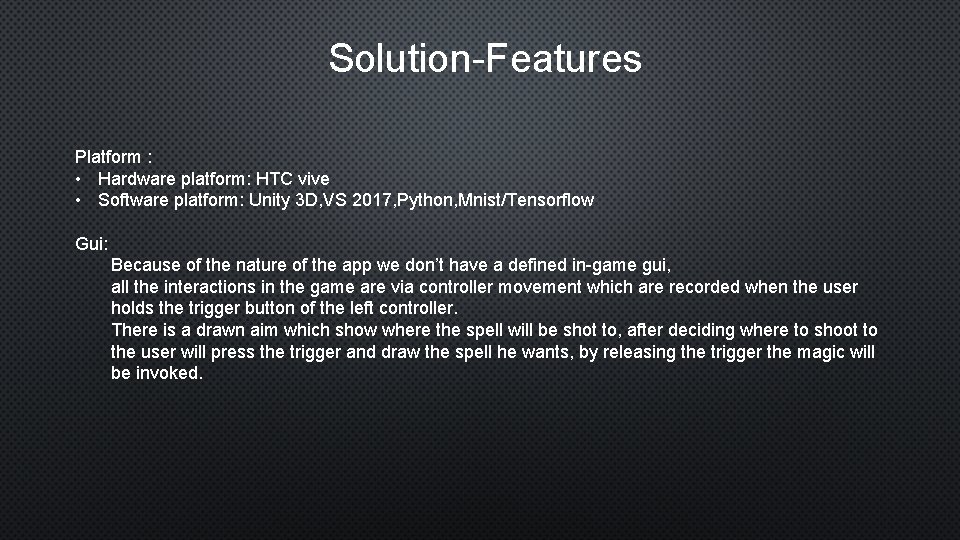 Solution-Features

Platform :
• Hardware platform: HTC vive
• Software platform: Unity 3D,VS 2017,Python,Mnist/Tensorflow

Gui:
Because of the nature of the app we don't have a defined in-game gui,
all the interactions in the game are via controller movement which are recorded when the user holds the trigger button of the left controller.
There is a drawn aim which show where the spell will be shot to, after deciding where to shoot to the user will press the trigger and draw the spell he wants, by releasing the trigger the magic will be invoked.